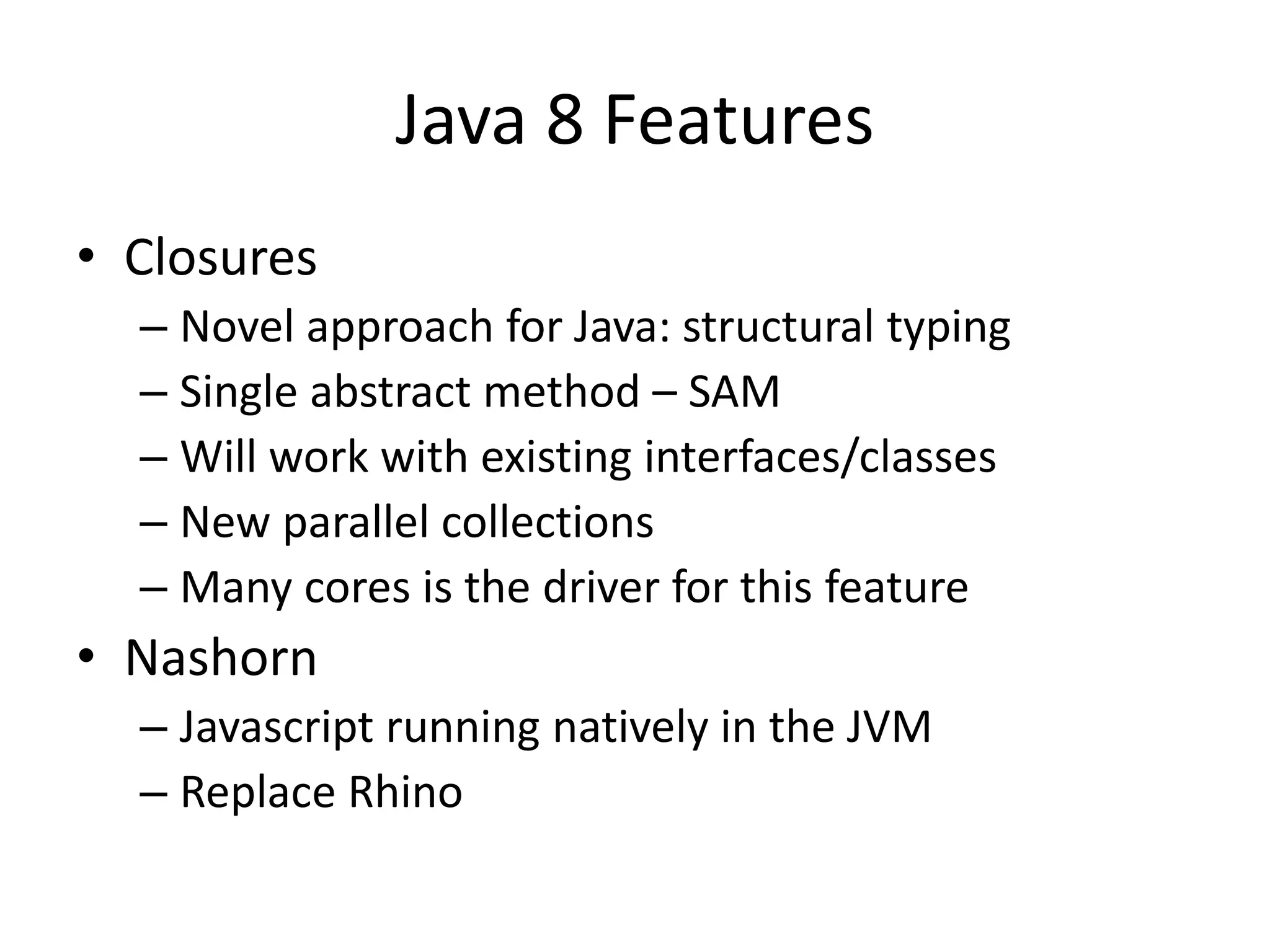 Java 8 Features

• Closures
– Novel approach for Java: structural typing
– Single abstract method – SAM
– Will work with existing interfaces/classes
– New parallel collections
– Many cores is the driver for this feature
• Nashorn
– Javascript running natively in the JVM
– Replace Rhino